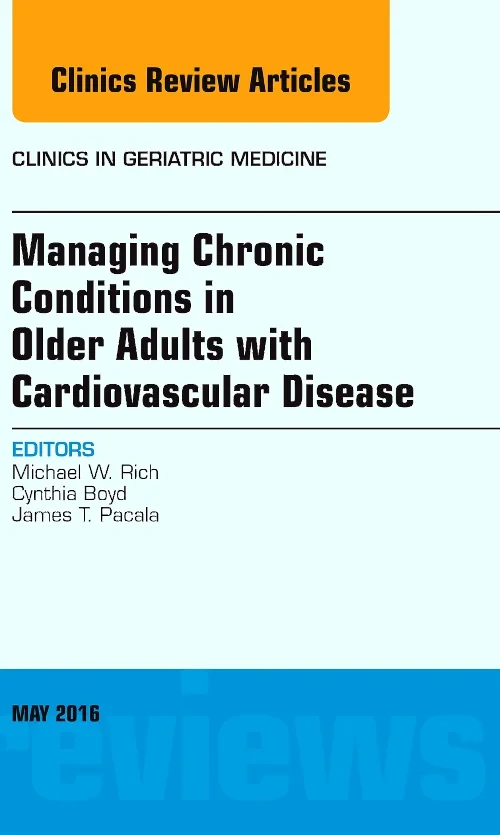 Clinics Review Articles

CLINICS IN GERIATRIC MEDICINE

Managing Chronic Conditions in Older Adults with Cardiovascular Disease

EDITORS
Michael W. Rich
Cynthia Boyd
James T. Pacala

MAY 2016

reviews